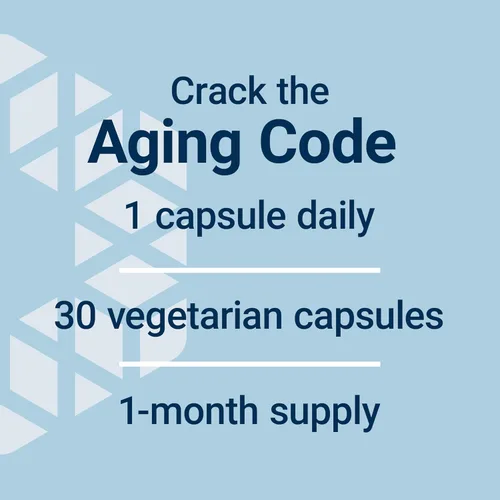 Crack the
Aging Code

1 capsule daily

30 vegetarian capsules

1-month supply